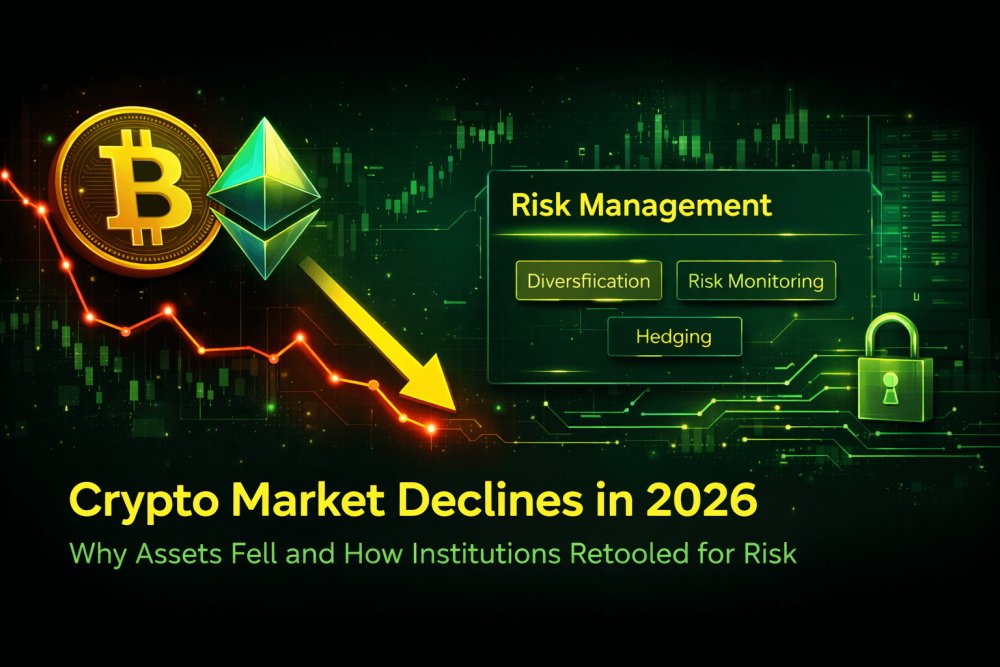 Risk Management

Diversfiication

Risk Monitoring

Hedging

Crypto Market Declines in 2026

Why Assets Fell and How Institutions Retooled for Risk